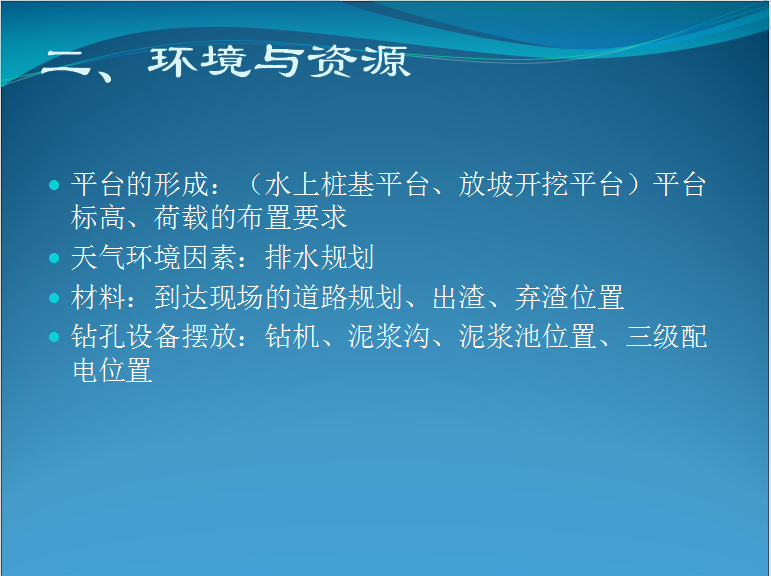 二、环境与资源

- 平台的形成：（水上桩基平台、放坡开挖平台）平台标高、荷载的布置要求
- 天气环境因素：排水规划
- 材料：到达现场的道路规划、出渣、弃渣位置
- 钻孔设备摆放：钻机、泥浆沟、泥浆池位置、三级配电位置